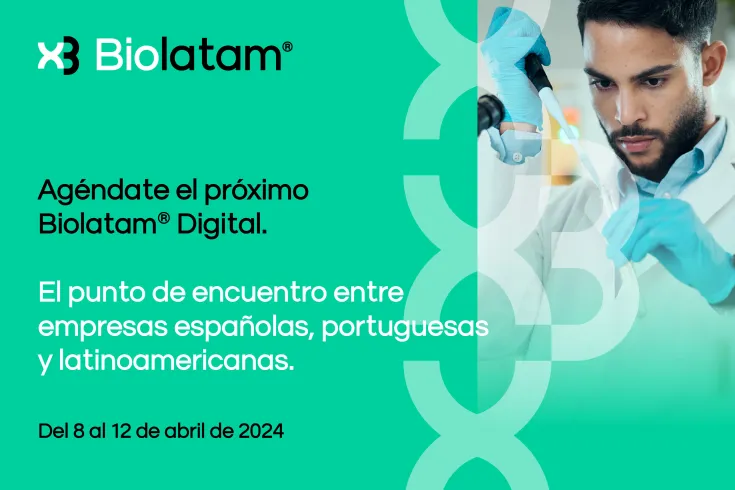 Biolatam®

Agéndate el próximo Biolatam® Digital.

El punto de encuentro entre empresas españolas, portuguesas y latinoamericanas.

Del 8 al 12 de abril de 2024